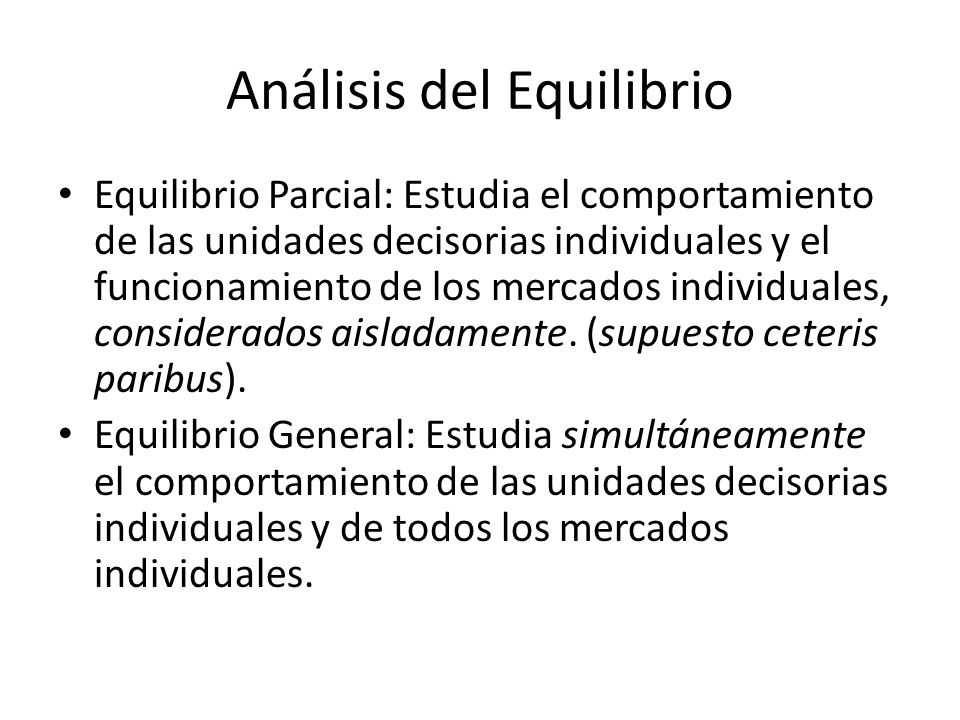 Análisis del Equilibrio

• Equilibrio Parcial: Estudia el comportamiento de las unidades decisorias individuales y el funcionamiento de los mercados individuales, considerados aisladamente. (supuesto ceteris paribus).

• Equilibrio General: Estudia simultáneamente el comportamiento de las unidades decisorias individuales y de todos los mercados individuales.